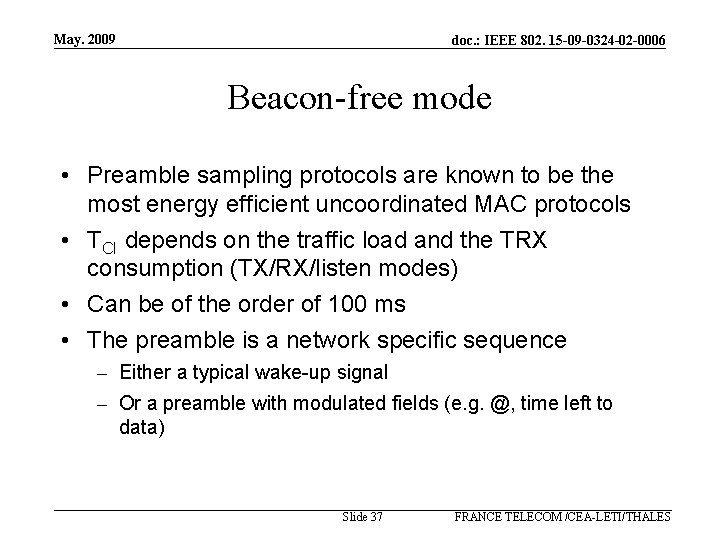 May. 2009

doc.: IEEE 802. 15-09-0324-02-0006

Beacon-free mode

• Preamble sampling protocols are known to be the most energy efficient uncoordinated MAC protocols
• $T_{CI}$ depends on the traffic load and the TRX consumption (TX/RX/listen modes)
• Can be of the order of 100 ms
• The preamble is a network specific sequence
– Either a typical wake-up signal
– Or a preamble with modulated fields (e.g. @, time left to data)

Slide 37

FRANCE TELECOM /CEA-LETI/THALES